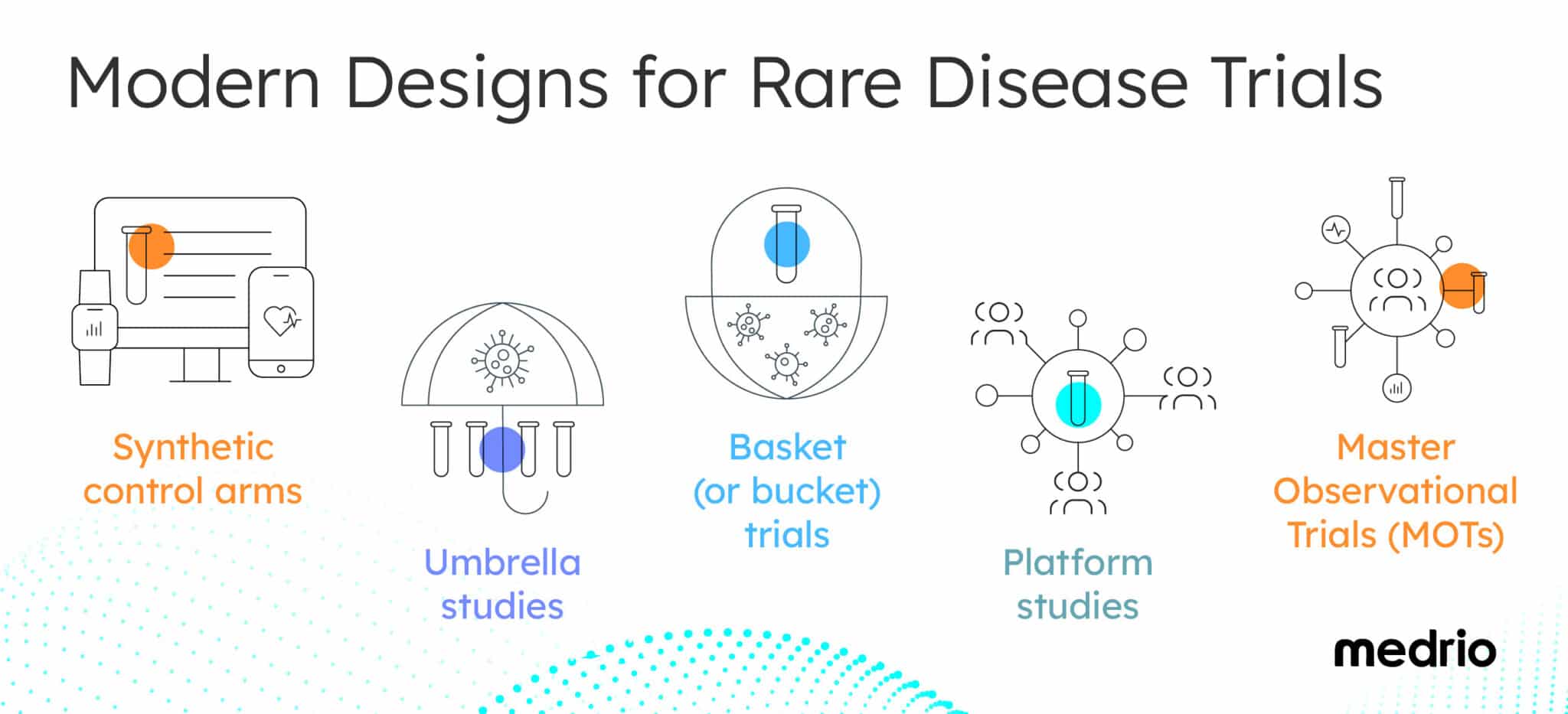 Modern Designs for Rare Disease Trials

Synthetic control arms

Umbrella studies

Basket (or bucket) trials

Platform studies

Master Observational Trials (MOTs)

medrio